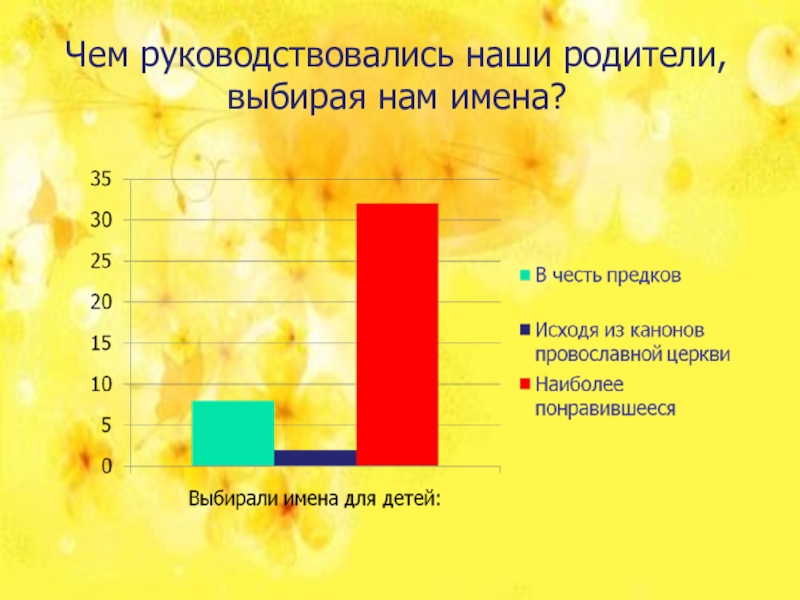 Чем руководствовались наши родители, выбирая нам имена?

35
30
25
20
15
10
5
0

Выбирали имена для детей:

В честь предков
Исходя из канонов провославной церкви
Наиболее понравившееся